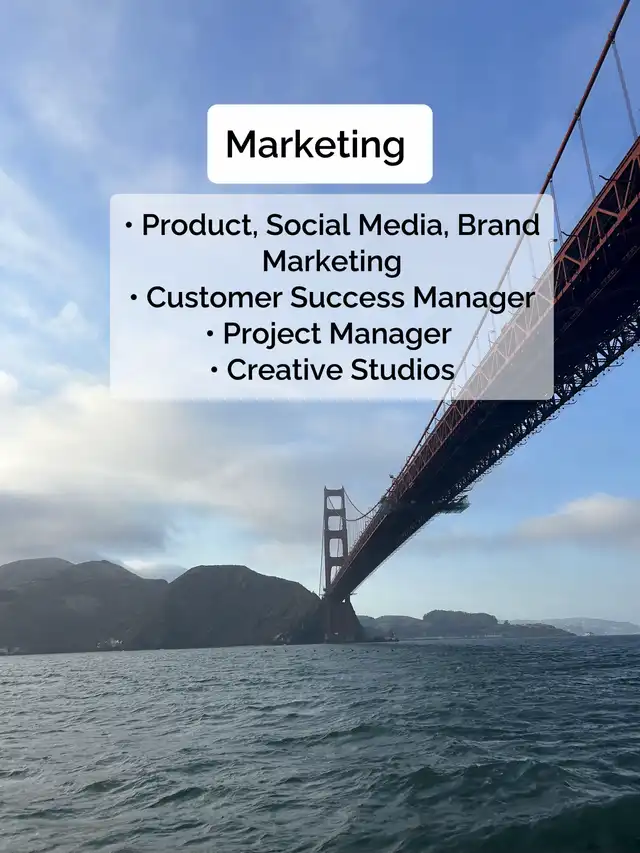 Marketing

• Product, Social Media, Brand Marketing
• Customer Success Manager
• Project Manager
• Creative Studios